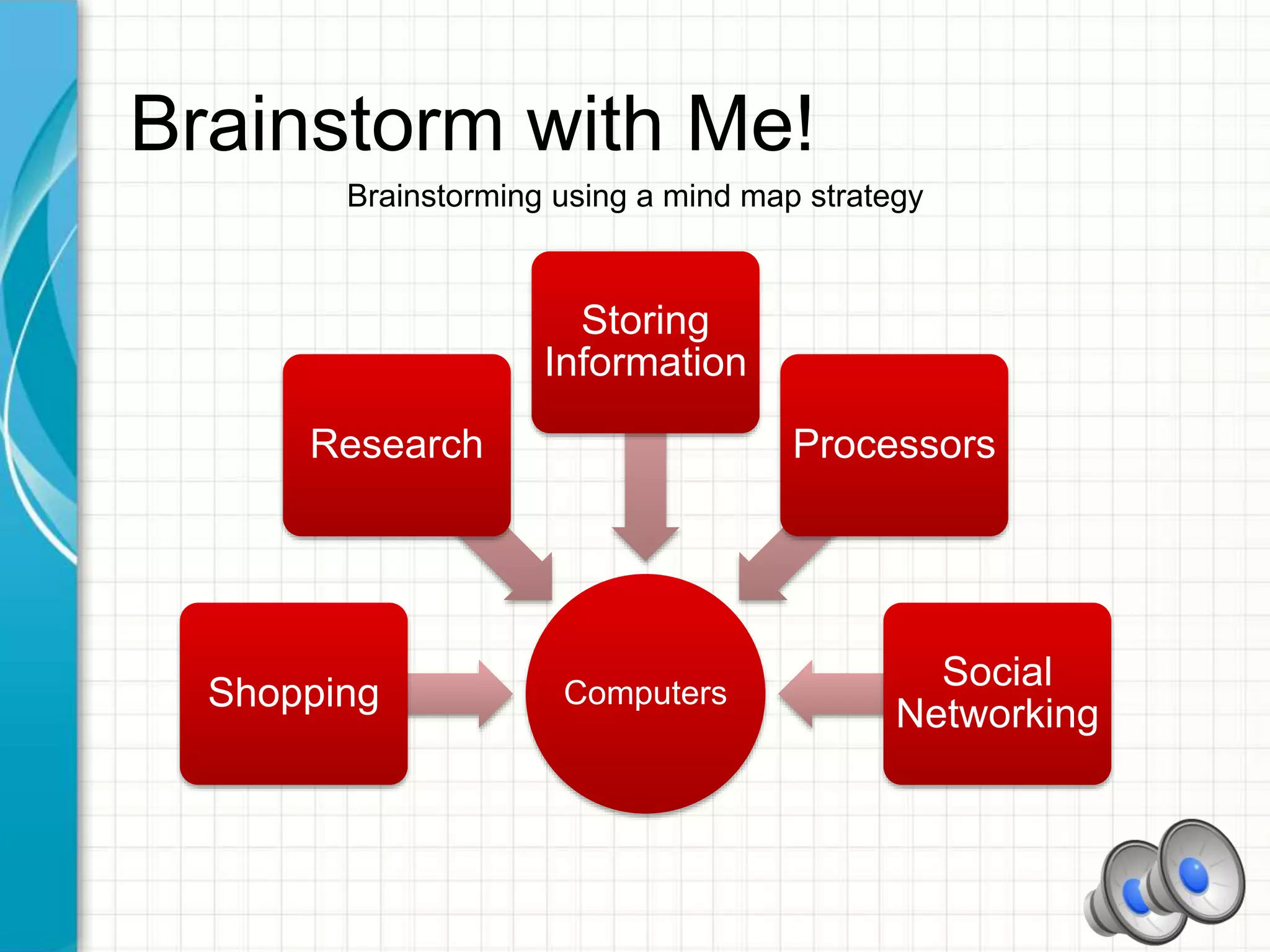 Brainstorm with Me!

Brainstorming using a mind map strategy

Storing Information

Research

Processors

Shopping

Computers

Social Networking